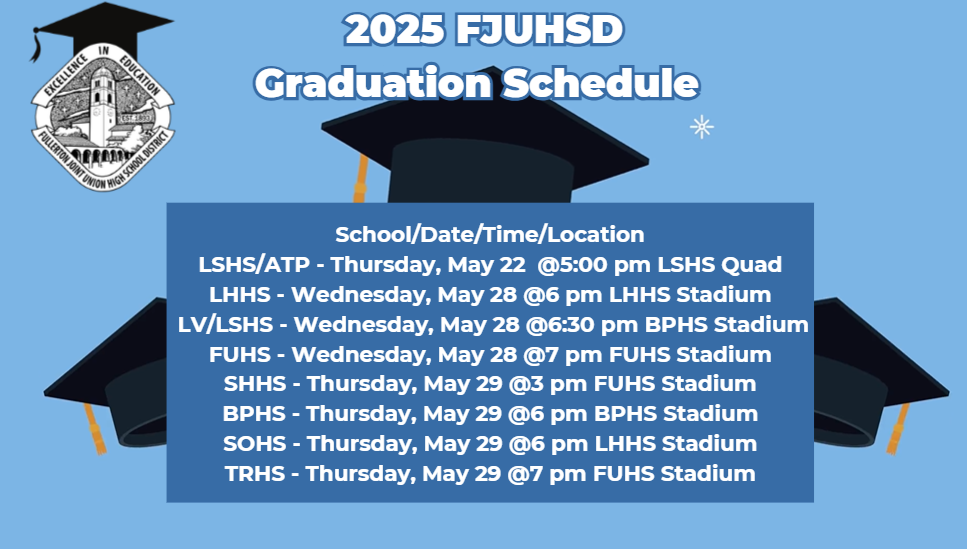 EXCELLENCE IN EDUCATION
EST. 1893
FULLERTON JOINT UNION HIGH SCHOOL DISTRICT

2025 FJUHSD
Graduation Schedule

School/Date/Time/Location
LSHS/ATP - Thursday, May 22 @5:00 pm LSHS Quad
LHHS - Wednesday, May 28 @6 pm LHHS Stadium
LV/LSHS - Wednesday, May 28 @6:30 pm BPHS Stadium
FUHS - Wednesday, May 28 @7 pm FUHS Stadium
SHHS - Thursday, May 29 @3 pm FUHS Stadium
BPHS - Thursday, May 29 @6 pm BPHS Stadium
SOHS - Thursday, May 29 @6 pm LHHS Stadium
TRHS - Thursday, May 29 @7 pm FUHS Stadium